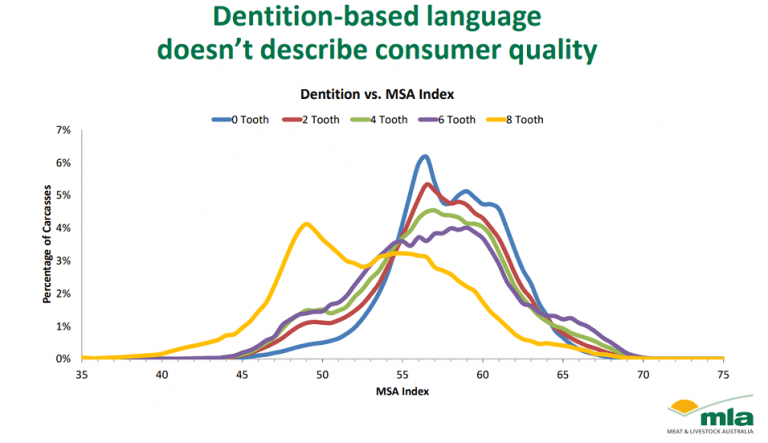 Dentition-based language doesn't describe consumer quality

Dentition vs. MSA Index

0 Tooth
2 Tooth
4 Tooth
6 Tooth
8 Tooth

7%
6%
5%
4%
3%
2%
1%
0%

Percentage of Carcasses

35
40
45
50
55
60
65
70
75

MSA Index

mla
MEAT & LIVESTOCK AUSTRALIA